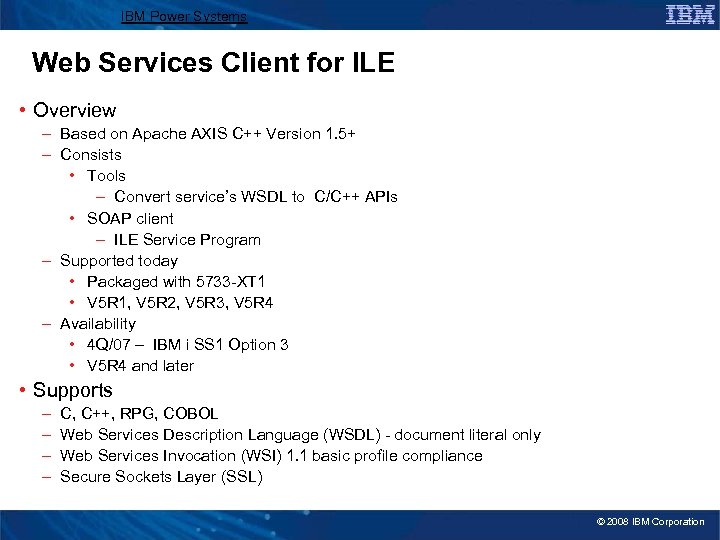 IBM Power Systems

IBM

Web Services Client for ILE

• Overview
– Based on Apache AXIS C++ Version 1.5+
– Consists
• Tools
– Convert service's WSDL to C/C++ APIs
• SOAP client
– ILE Service Program
– Supported today
• Packaged with 5733-XT1
• V5R1, V5R2, V5R3, V5R4
– Availability
• 4Q/07 – IBM i SS1 Option 3
• V5R4 and later

• Supports
– C, C++, RPG, COBOL
– Web Services Description Language (WSDL) - document literal only
– Web Services Invocation (WSI) 1.1 basic profile compliance
– Secure Sockets Layer (SSL)

© 2008 IBM Corporation